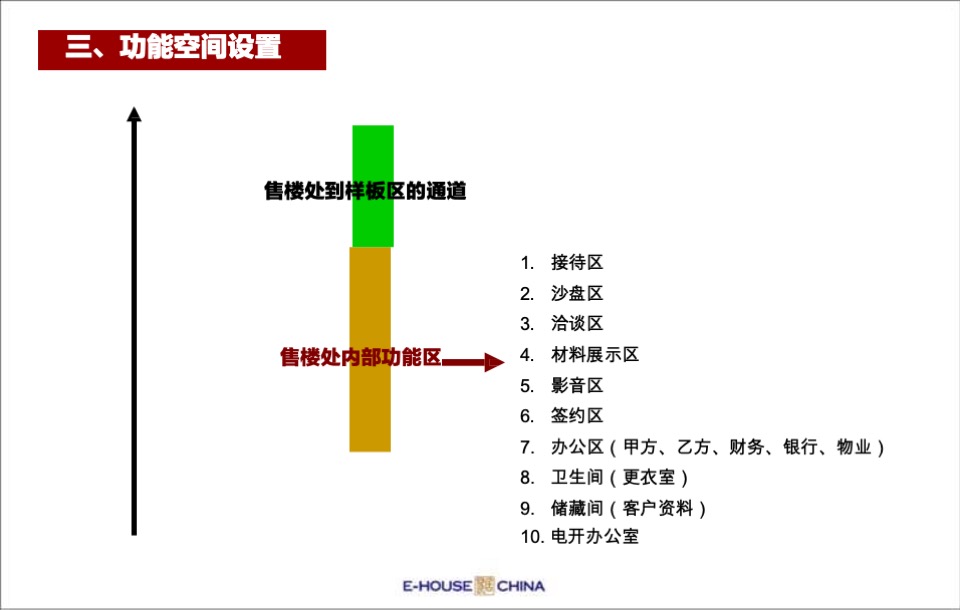 三、功能空间设置

售楼处到样板区的通道

售楼处内部功能区

1. 接待区
2. 沙盘区
3. 洽谈区
4. 材料展示区
5. 影音区
6. 签约区
7. 办公区（甲方、乙方、财务、银行、物业）
8. 卫生间（更衣室）
9. 储藏间（客户资料）
10. 电开办公室

E-HOUSE CHINA